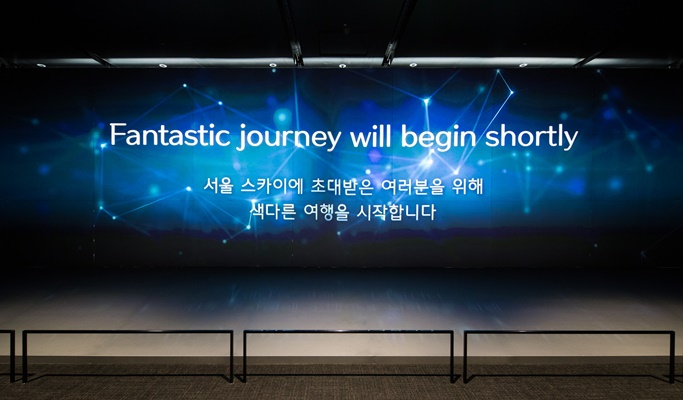 Fantastic journey will begin shortly

서울 스카이에 초대받은 여러분을 위해
색다른 여행을 시작합니다